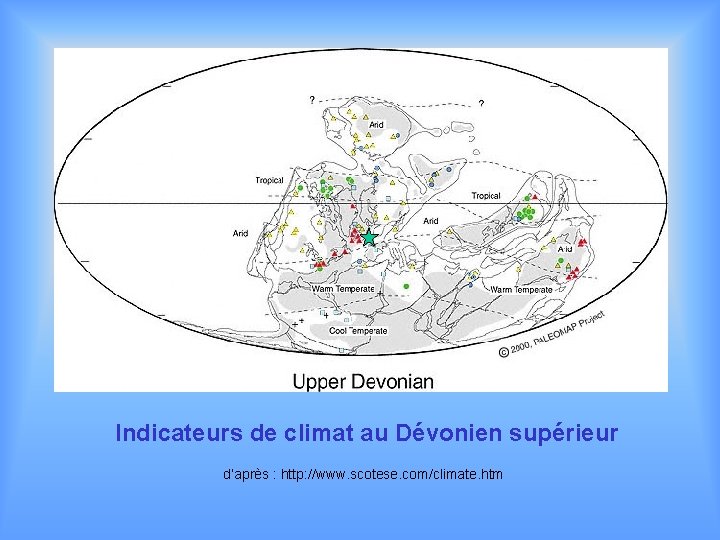 ?

?

Arid

Tropical

Tropical

Arid

Arid

Arid

Warm Temperate

Warm Temperate

Cool Temperate

© 2000, PALEOMAP Project

Upper Devonian

Indicateurs de climat au Dévonien supérieur

d'après : http://www.scotese.com/climate.htm